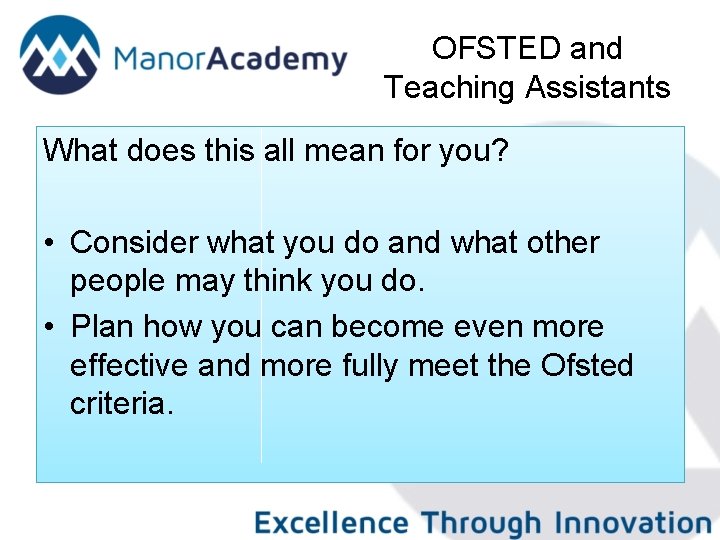 ManorAcademy

OFSTED and Teaching Assistants

What does this all mean for you?

• Consider what you do and what other people may think you do.
• Plan how you can become even more effective and more fully meet the Ofsted criteria.

Excellence Through Innovation